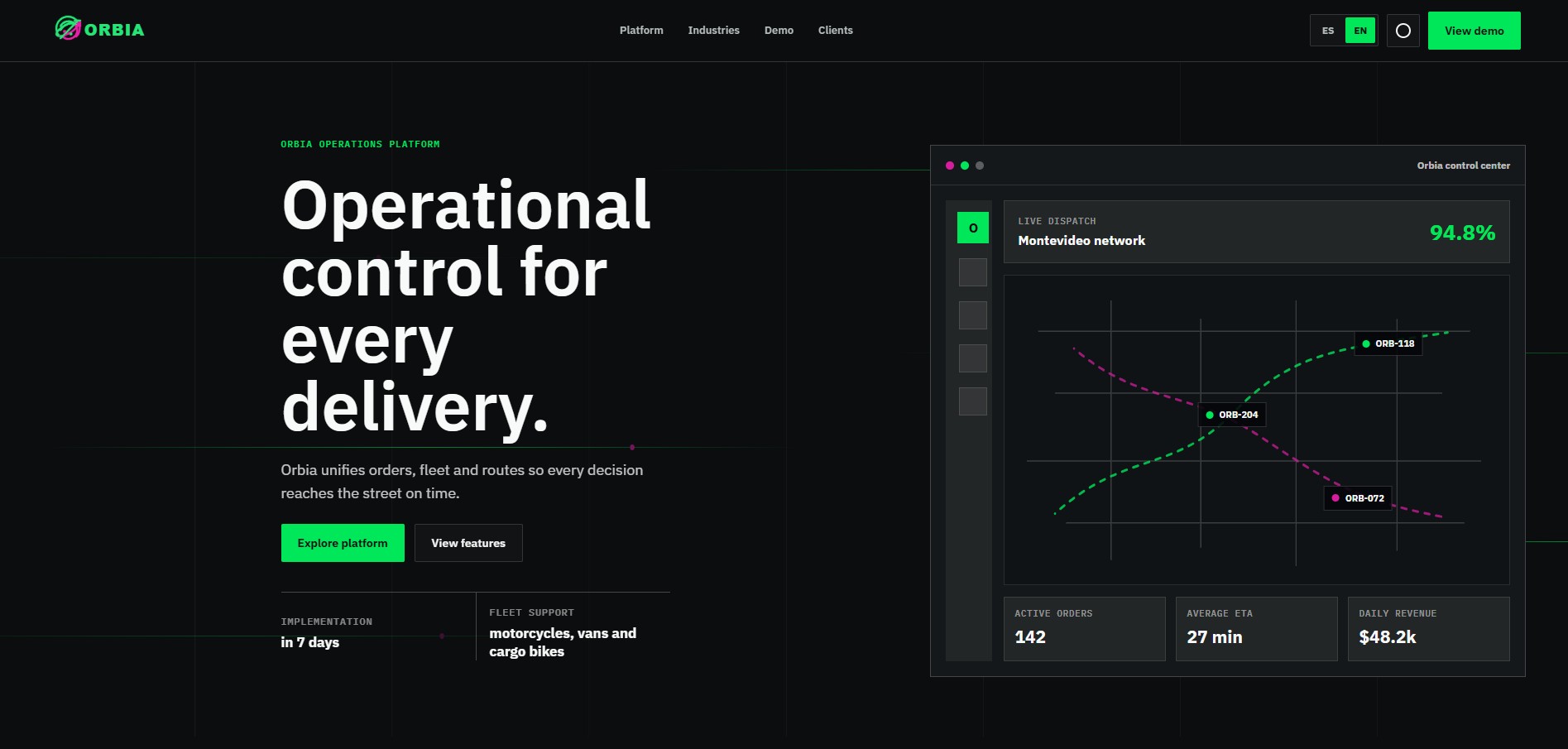 ORBIA

Platform Industries Demo Clients

ES EN

View demo

ORBIA OPERATIONS PLATFORM

Operational control for every delivery.

Orbia unifies orders, fleet and routes so every decision reaches the street on time.

Explore platform

View features

IMPLEMENTATION
in 7 days

FLEET SUPPORT
motorcycles, vans and cargo bikes

Orbia control center

O

LIVE DISPATCH
Montevideo network

94.8%

ORB-118

ORB-204

ORB-072

ACTIVE ORDERS
142

AVERAGE ETA
27 min

DAILY REVENUE
$48.2k